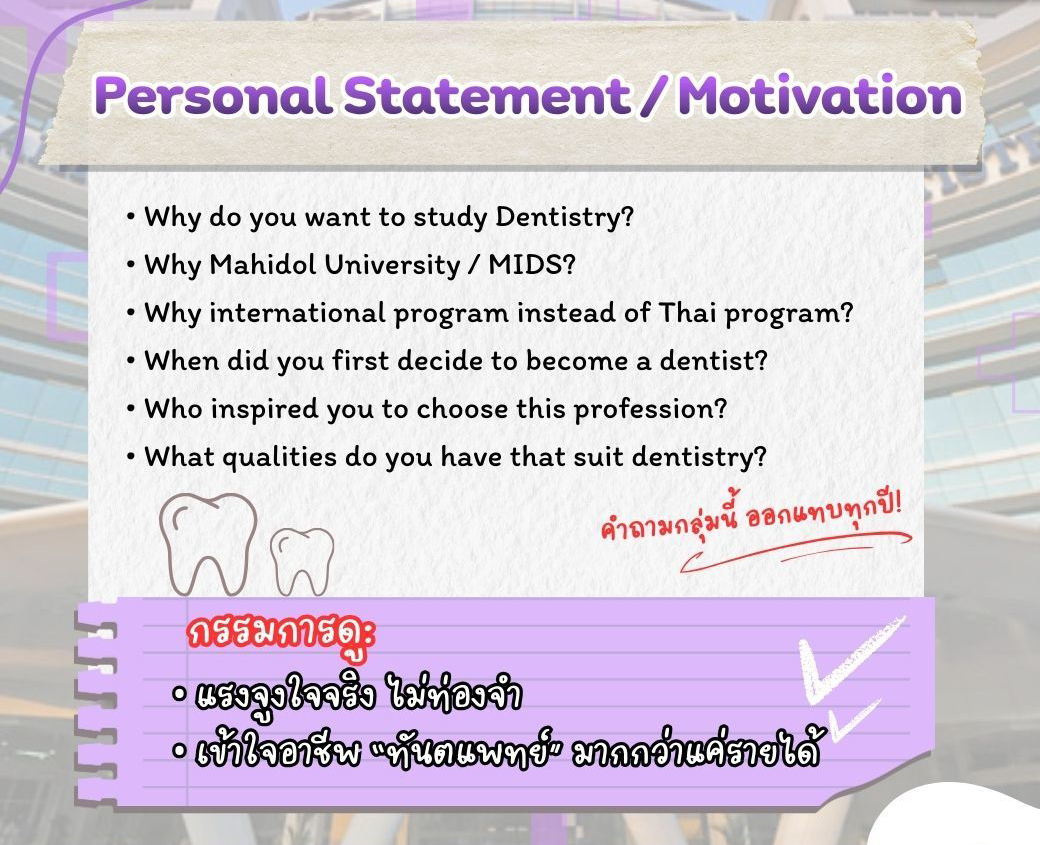 Personal Statement / Motivation

• Why do you want to study Dentistry?
• Why Mahidol University / MIDS?
• Why international program instead of Thai program?
• When did you first decide to become a dentist?
• Who inspired you to choose this profession?
• What qualities do you have that suit dentistry?

คำถามกลุ่มนี้ ออกแทบทุกปี!

กรรมการดู:
• แรงจูงใจจริง ไม่ท่องจำ
• เข้าใจอาชีพ "ทันตแพทย์" มากกว่าแค่รายได้